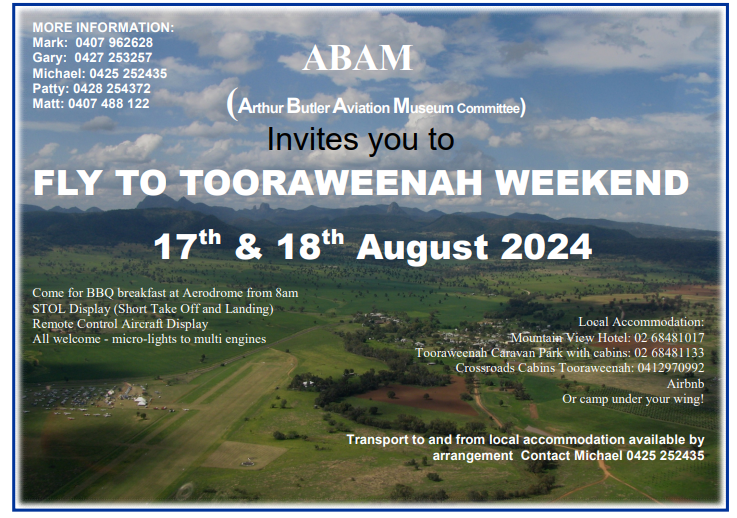 MORE INFORMATION:
Mark: 0407 962628
Gary: 0427 253257
Michael: 0425 252435
Patty: 0428 254372
Matt: 0407 488 122

ABAM
(Arthur Butler Aviation Museum Committee)
Invites you to
FLY TO TOORAWEENAH WEEKEND
17$^{th}$ & 18$^{th}$ August 2024

Come for BBQ breakfast at Aerodrome from 8am
STOL Display (Short Take Off and Landing)
Remote Control Aircraft Display
All welcome - micro-lights to multi engines

Local Accommodation:
Mountain View Hotel: 02 68481017
Tooraweenah Caravan Park with cabins: 02 68481133
Crossroads Cabins Tooraweenah: 0412970992
Airbnb
Or camp under your wing!

Transport to and from local accommodation available by arrangement Contact Michael 0425 252435